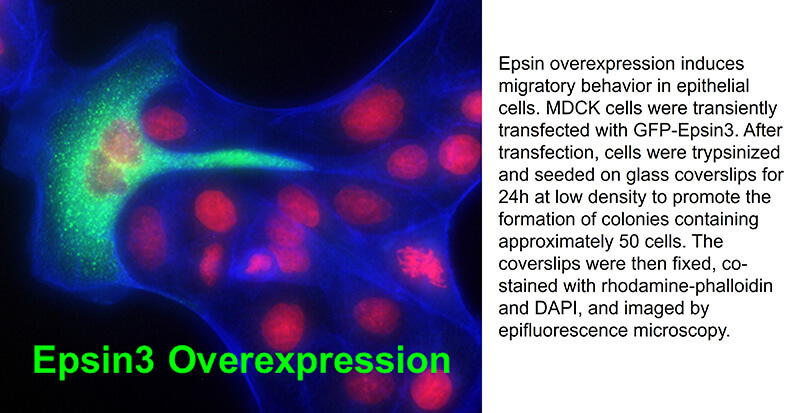 Epsin3 Overexpression

Epsin overexpression induces migratory behavior in epithelial cells. MDCK cells were transiently transfected with GFP-Epsin3. After transfection, cells were trypsinized and seeded on glass coverslips for 24h at low density to promote the formation of colonies containing approximately 50 cells. The coverslips were then fixed, co-stained with rhodamine-phalloidin and DAPI, and imaged by epifluorescence microscopy.